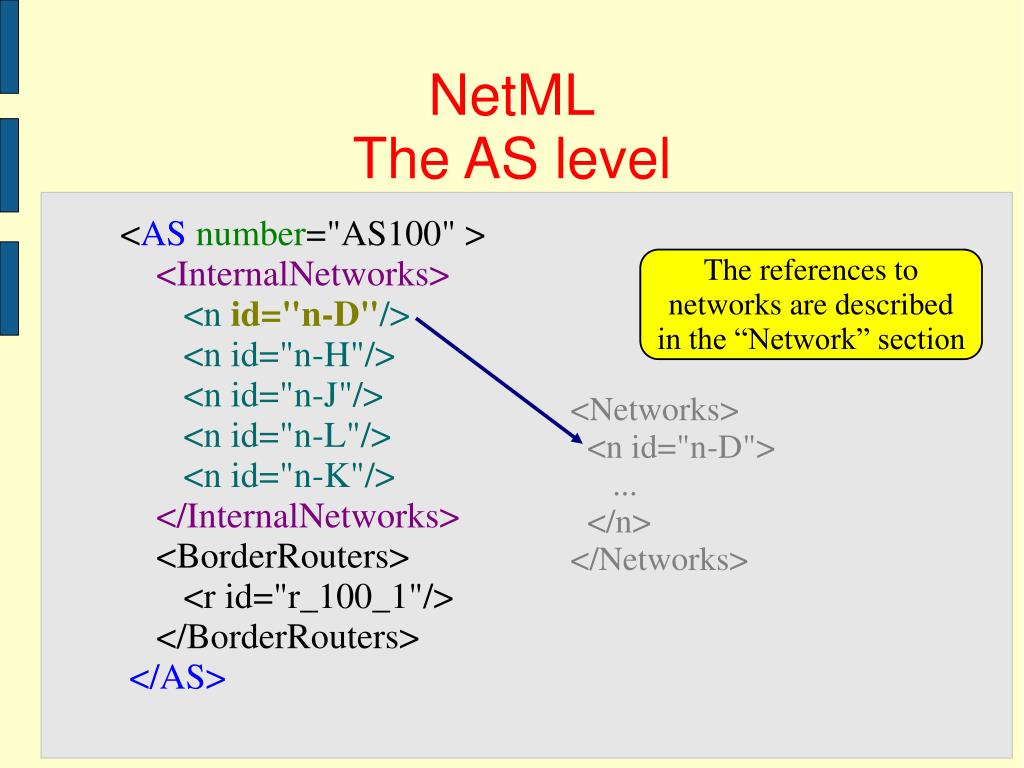 NetML
The AS level

<AS number="AS100" >
<InternalNetworks>
<n id="n-D"/>
<n id="n-H"/>
<n id="n-J"/>
<n id="n-L"/>
<n id="n-K"/>
</InternalNetworks>
<BorderRouters>
<r id="r_100_1"/>
</BorderRouters>
</AS>

The references to networks are described in the “Network” section

<Networks>
<n id="n-D">
...
</n>
</Networks>